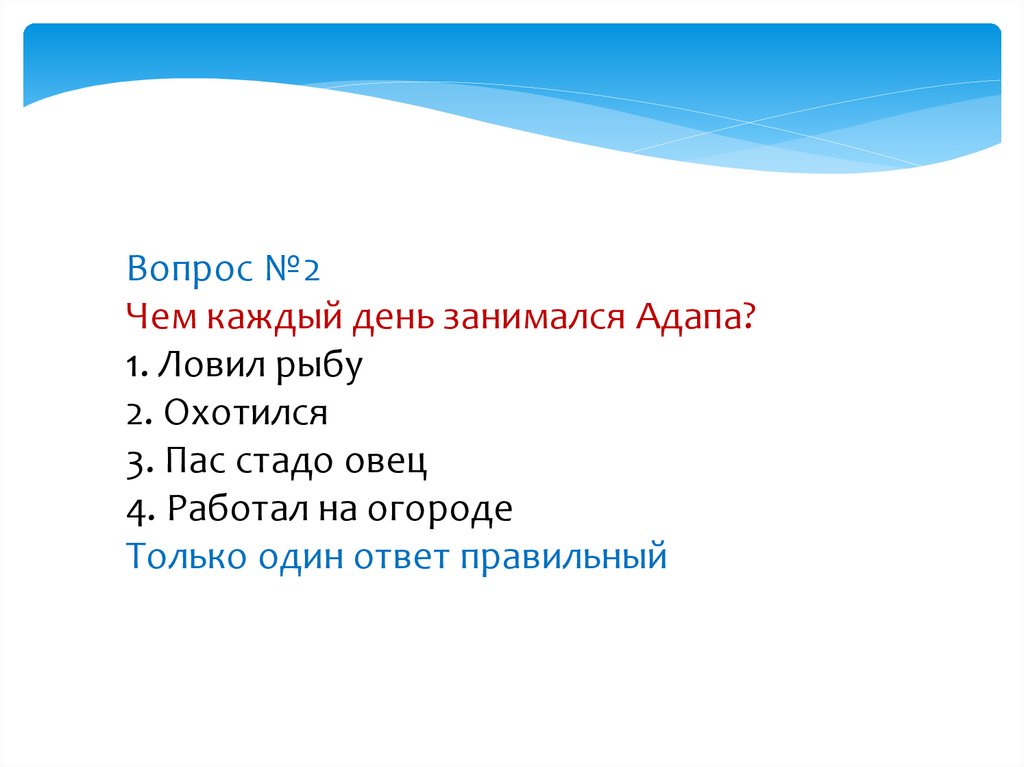 Вопрос №2
Чем каждый день занимался Адапа?
1. Ловил рыбу
2. Охотился
3. Пас стадо овец
4. Работал на огороде
Только один ответ правильный